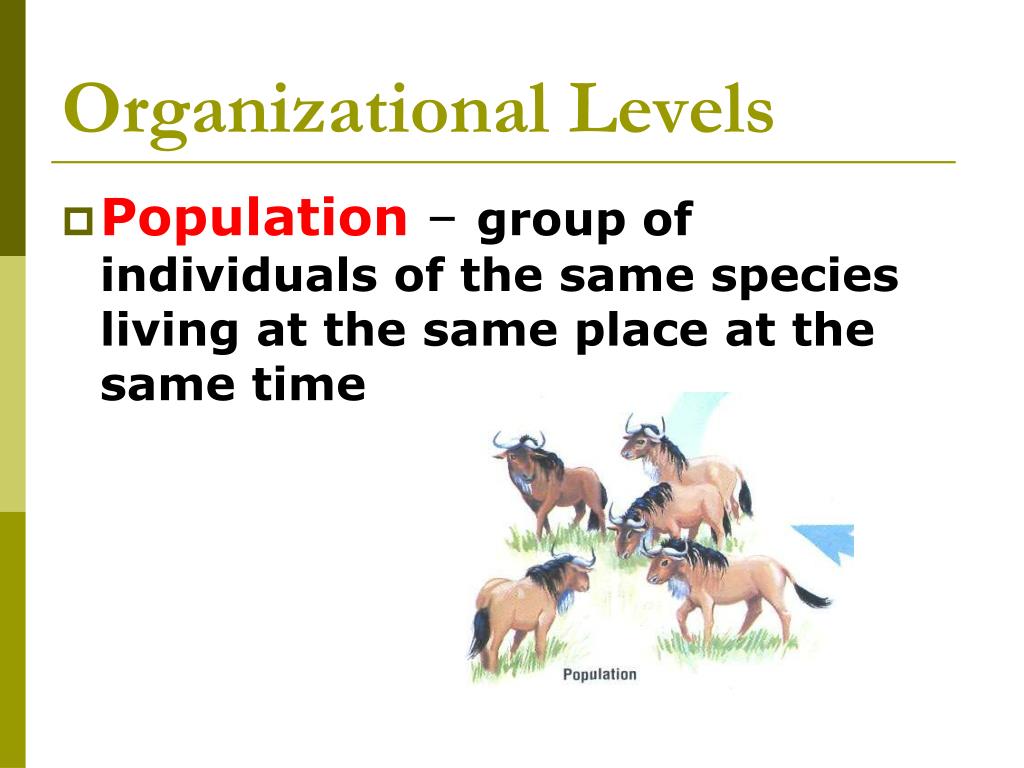 Organizational Levels

Population – group of individuals of the same species living at the same place at the same time

Population